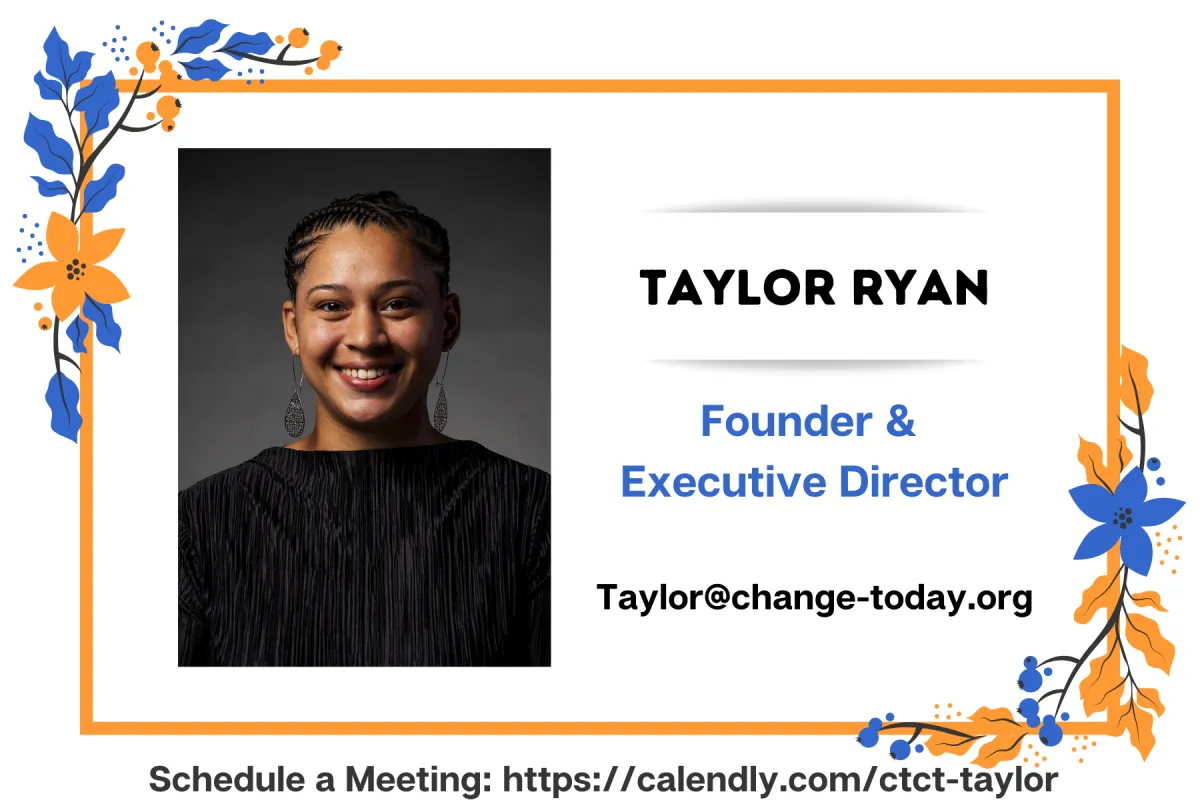 TAYLOR RYAN

Founder & Executive Director

Taylor@change-today.org

Schedule a Meeting: https://calendly.com/ctct-taylor